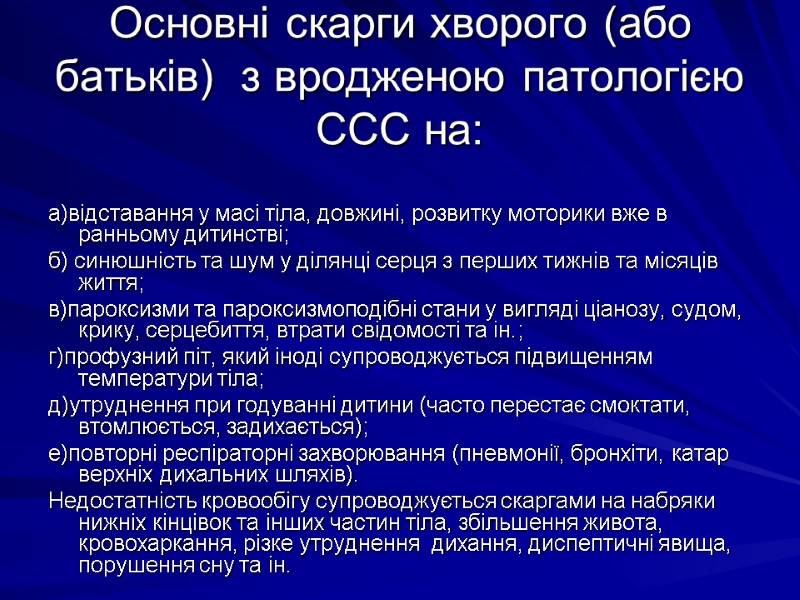 Основні скарги хворого (або батьків) з вродженою патологією ССС на:

а)відставання у масі тіла, довжині, розвитку моторики вже в ранньому дитинстві;

б) синюшність та шум у ділянці серця з перших тижнів та місяців життя;

в)пароксизми та пароксизмоподібні стани у вигляді ціанозу, судом, крику, серцебиття, втрати свідомості та ін.;

г)профузний піт, який іноді супроводжується підвищенням температури тіла;

д)утруднення при годуванні дитини (часто перестає смоктати, втомлюється, задихається);

е)повторні респіраторні захворювання (пневмонії, бронхіти, катар верхніх дихальних шляхів).

Недостатність кровообігу супроводжується скаргами на набряки нижніх кінцівок та інших частин тіла, збільшення живота, кровохаркання, різке утруднення дихання, диспептичні явища, порушення сну та ін.